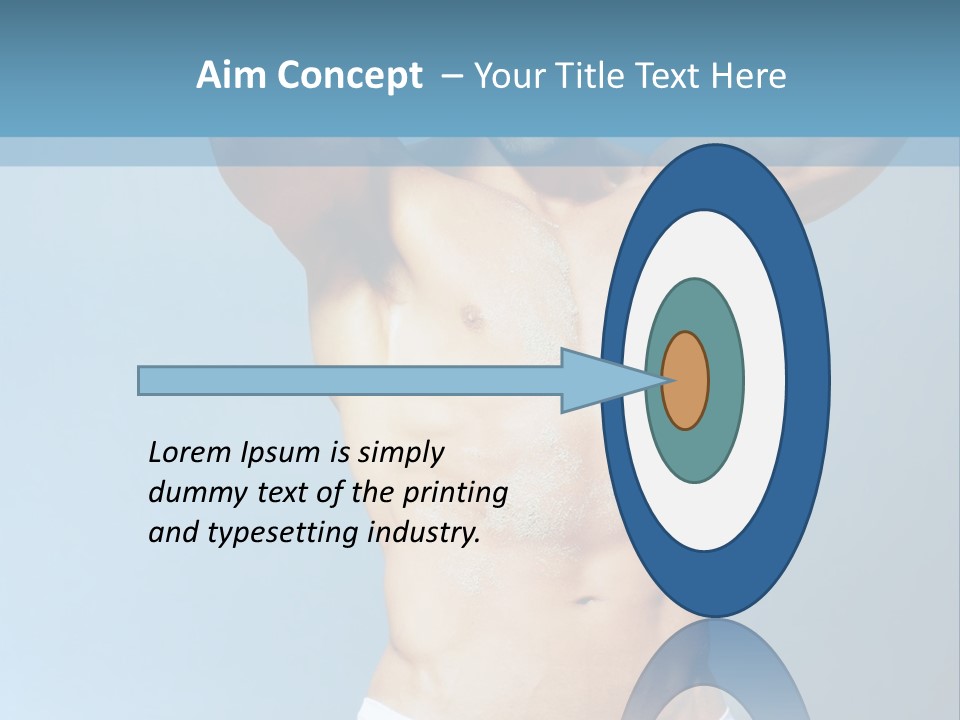 Aim Concept – Your Title Text Here

Lorem Ipsum is simply dummy text of the printing and typesetting industry.